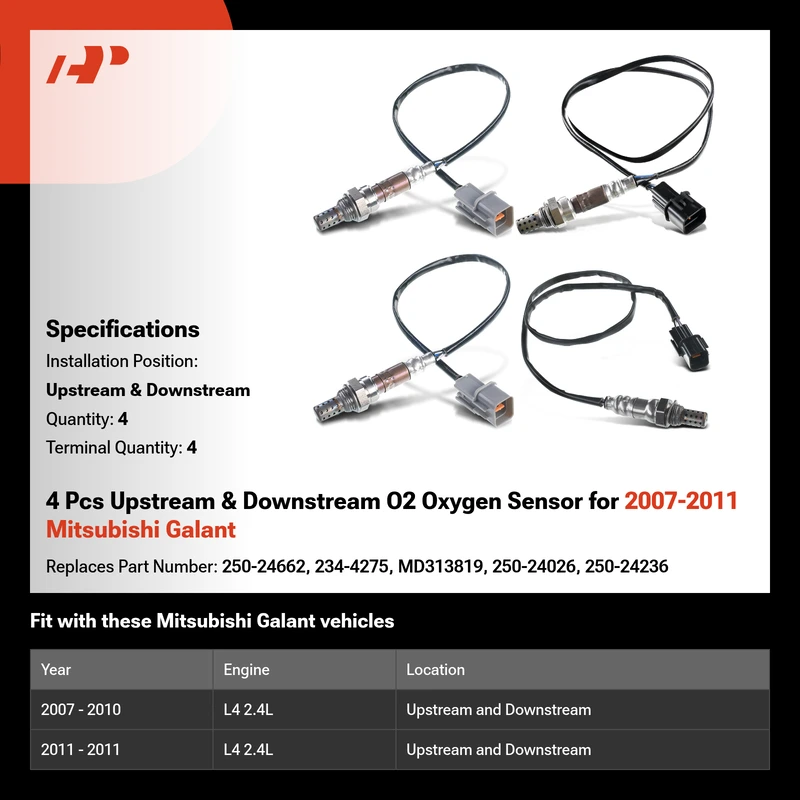 Specifications
Installation Position:
Upstream & Downstream
Quantity: 4
Terminal Quantity: 4

4 Pcs Upstream & Downstream O2 Oxygen Sensor for 2007-2011 Mitsubishi Galant

Replaces Part Number: 250-24662, 234-4275, MD313819, 250-24026, 250-24236

Fit with these Mitsubishi Galant vehicles

| Year | Engine | Location |
|---|---|---|
| 2007 - 2010 | L4 2.4L | Upstream and Downstream |
| 2011 - 2011 | L4 2.4L | Upstream and Downstream |